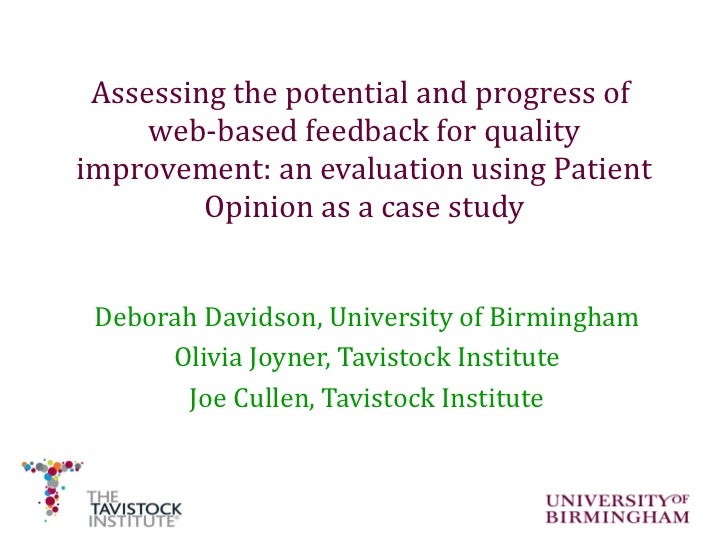 Assessing the potential and progress of web-based feedback for quality improvement: an evaluation using Patient Opinion as a case study

Deborah Davidson, University of Birmingham
Olivia Joyner, Tavistock Institute
Joe Cullen, Tavistock Institute

THE TAVISTOCK INSTITUTE

UNIVERSITY OF BIRMINGHAM